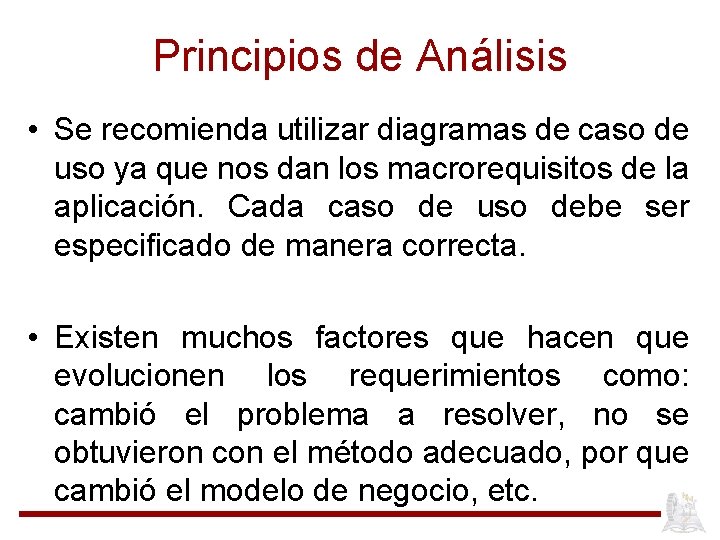 Principios de Análisis

• Se recomienda utilizar diagramas de caso de uso ya que nos dan los macrorequisitos de la aplicación. Cada caso de uso debe ser especificado de manera correcta.

• Existen muchos factores que hacen que evolucionen los requerimientos como: cambió el problema a resolver, no se obtuvieron con el método adecuado, por que cambió el modelo de negocio, etc.